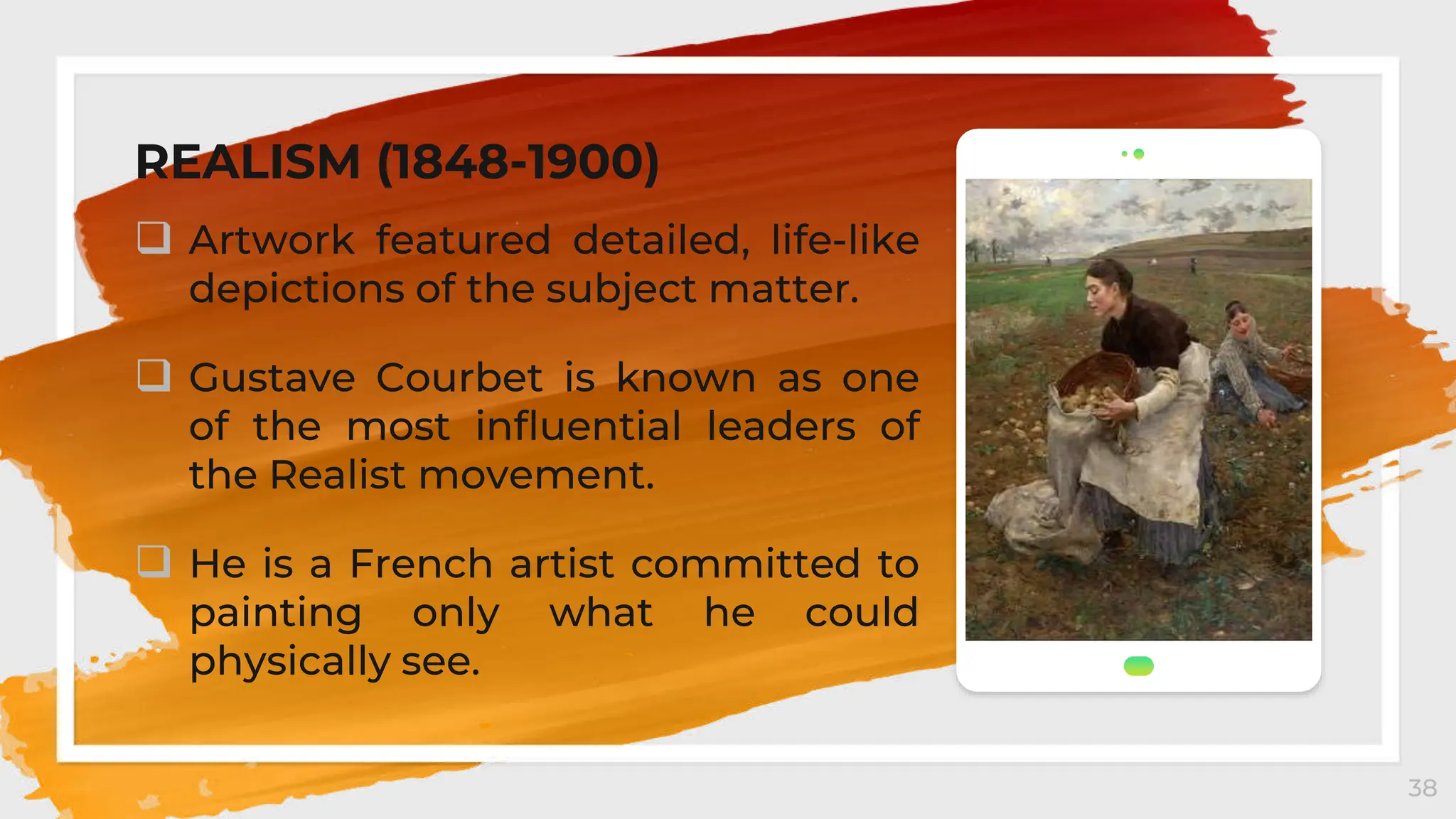 REALISM (1848-1900)

❑ Artwork featured detailed, life-like depictions of the subject matter.

❑ Gustave Courbet is known as one of the most influential leaders of the Realist movement.

❑ He is a French artist committed to painting only what he could physically see.

38